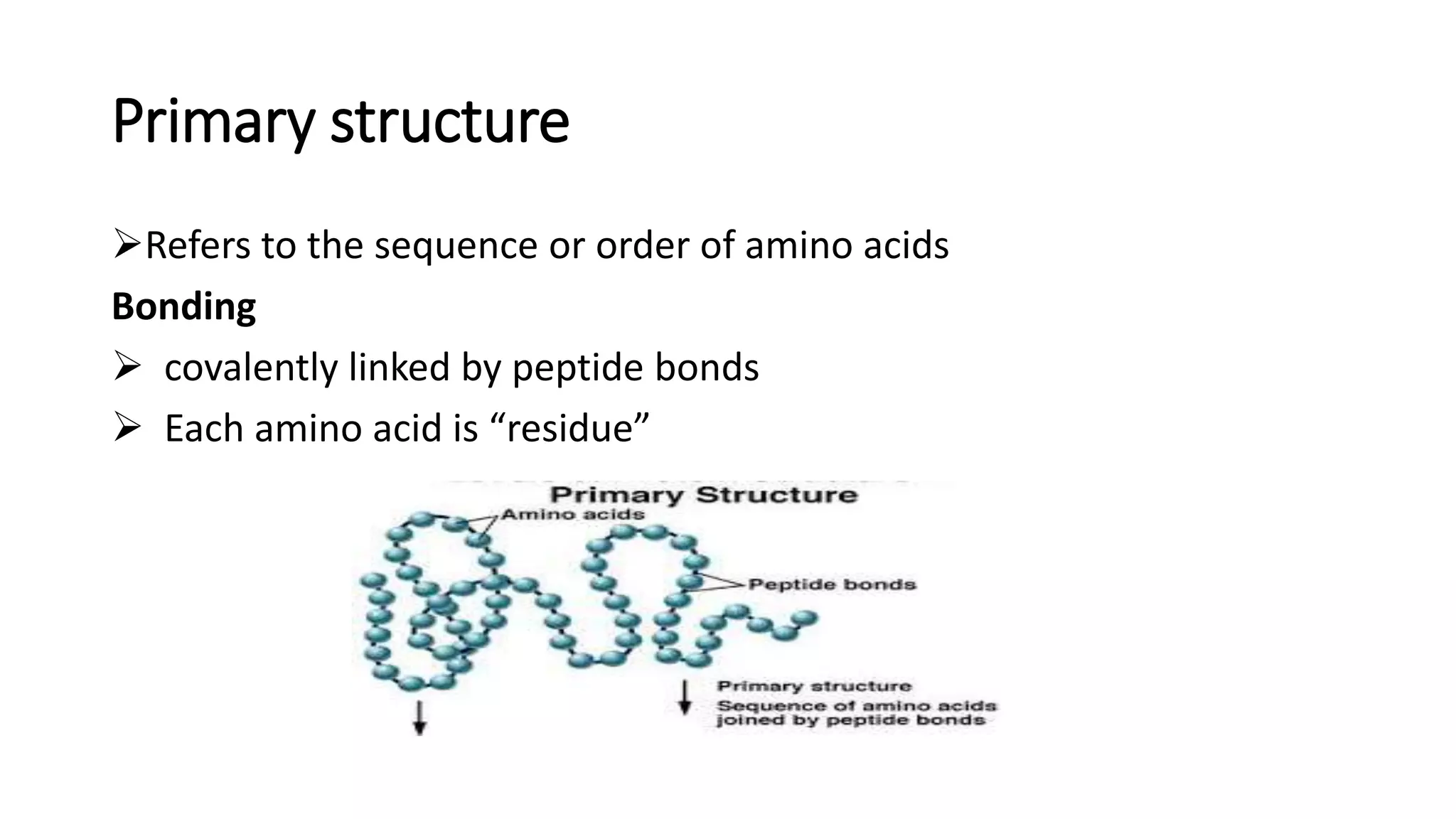 Primary structure

➢Refers to the sequence or order of amino acids

**Bonding**

➢ covalently linked by peptide bonds

➢ Each amino acid is “residue”

Primary Structure

Amino acids

Peptide bonds

Primary structure
Sequence of amino acids joined by peptide bonds